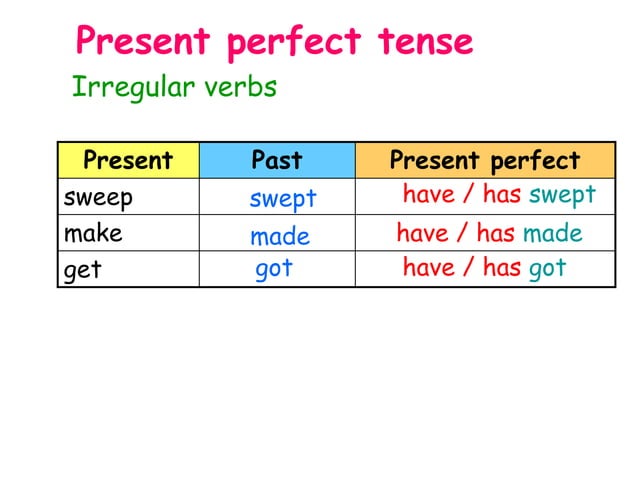 Present perfect tense

Irregular verbs

| Present | Past | Present perfect |
|---|---|---|
| sweep | swept | have / has swept |
| make | made | have / has made |
| get | got | have / has got |